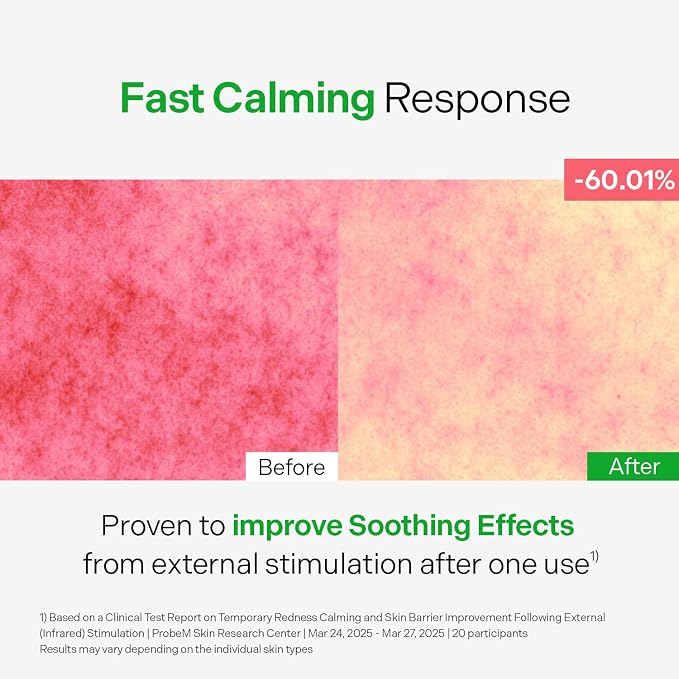 Fast Calming Response

-60.01%

Before

After

Proven to improve Soothing Effects from external stimulation after one use$^{1)}$

1) Based on a Clinical Test Report on Temporary Redness Calming and Skin Barrier Improvement Following External (Infrared) Stimulation | ProbeM Skin Research Center | Mar 24, 2025 - Mar 27, 2025 | 20 participants
Results may vary depending on the individual skin types